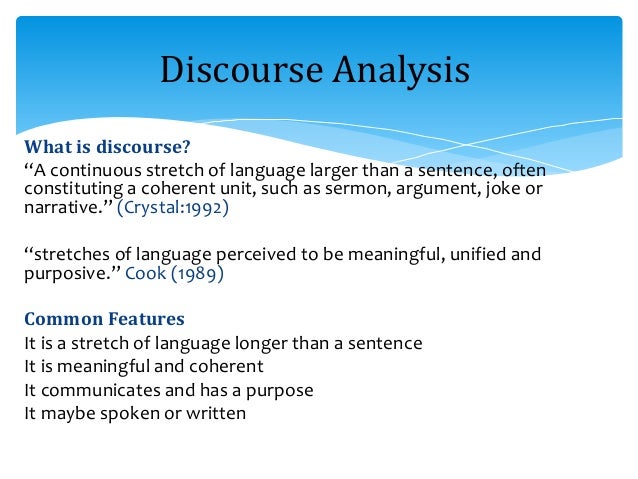 Discourse Analysis

What is discourse?
“A continuous stretch of language larger than a sentence, often constituting a coherent unit, such as sermon, argument, joke or narrative.” (Crystal:1992)

“stretches of language perceived to be meaningful, unified and purposive.” Cook (1989)

Common Features
It is a stretch of language longer than a sentence
It is meaningful and coherent
It communicates and has a purpose
It maybe spoken or written